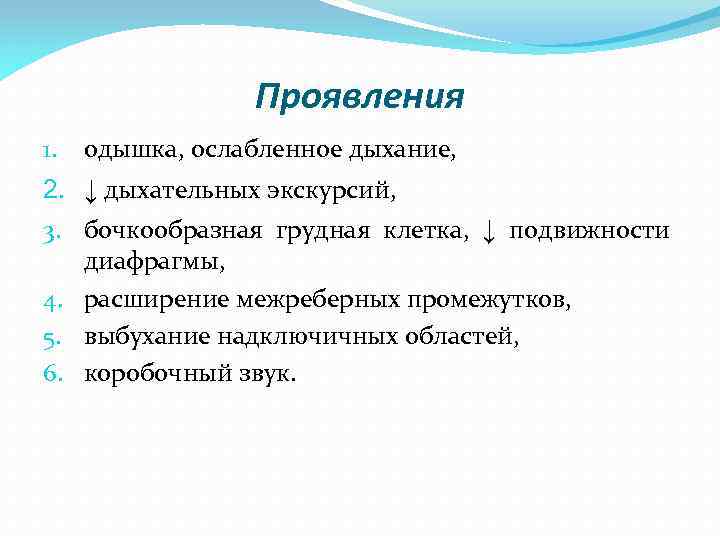 Проявления

1. одышка, ослабленное дыхание,
2. ↓ дыхательных экскурсий,
3. бочкообразная грудная клетка, ↓ подвижности диафрагмы,
4. расширение межреберных промежутков,
5. выбухание надключичных областей,
6. коробочный звук.